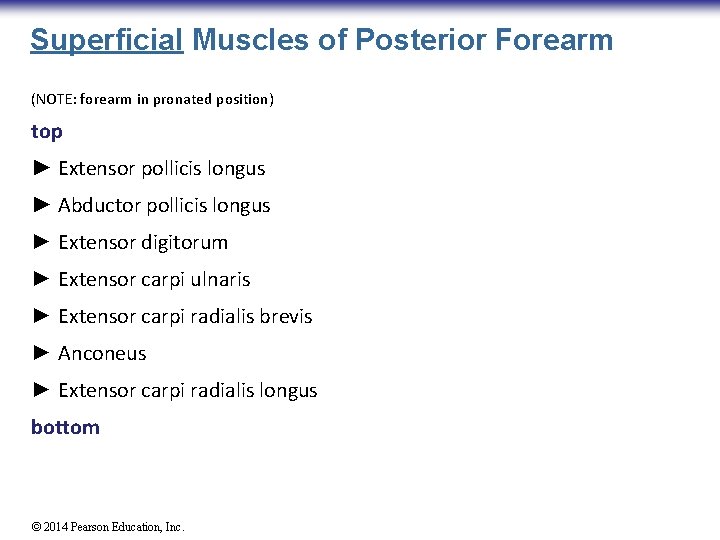 Superficial Muscles of Posterior Forearm

(NOTE: forearm in pronated position)

top

► Extensor pollicis longus

► Abductor pollicis longus

► Extensor digitorum

► Extensor carpi ulnaris

► Extensor carpi radialis brevis

► Anconeus

► Extensor carpi radialis longus

bottom

© 2014 Pearson Education, Inc.